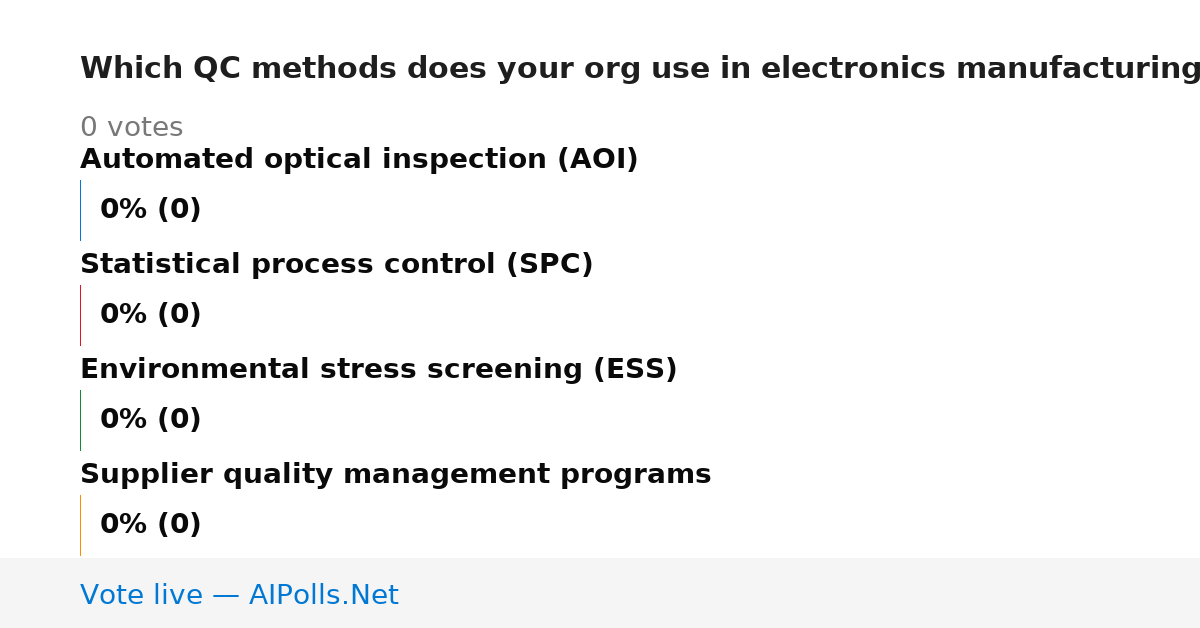 Which QC methods does your org use in electronics manufacturing

0 votes

Automated optical inspection (AOI)

0% (0)

Statistical process control (SPC)

0% (0)

Environmental stress screening (ESS)

0% (0)

Supplier quality management programs

0% (0)

Vote live — AIPolls.Net